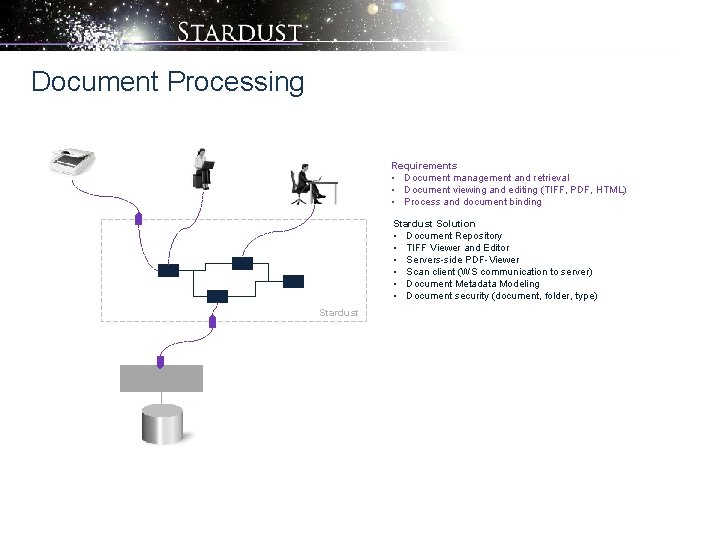 STARDUST

Document Processing

Stardust

Requirements
• Document management and retrieval
• Document viewing and editing (TIFF, PDF, HTML)
• Process and document binding

Stardust Solution
• Document Repository
• TIFF Viewer and Editor
• Servers-side PDF-Viewer
• Scan client (WS communication to server)
• Document Metadata Modeling
• Document security (document, folder, type)